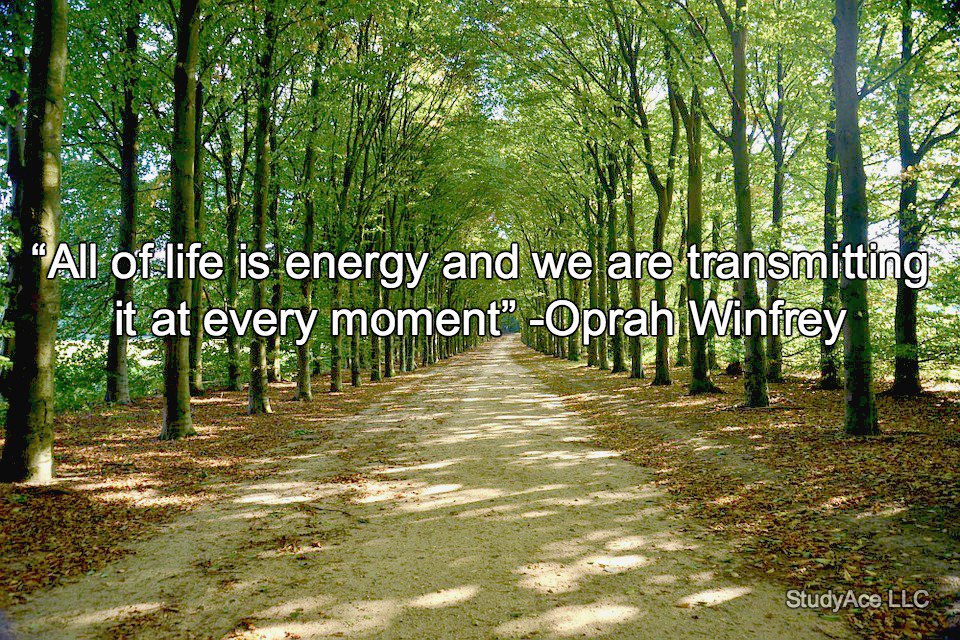 “All of life is energy and we are transmitting it at every moment” -Oprah Winfrey

StudyAce LLC